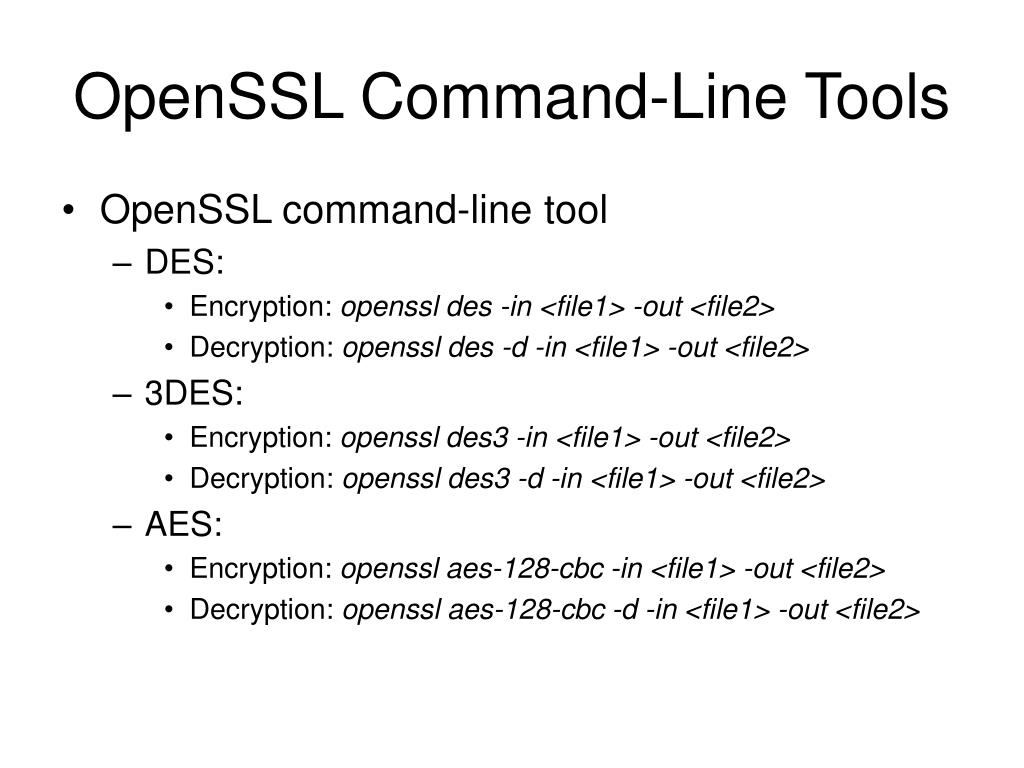 OpenSSL Command-Line Tools

• OpenSSL command-line tool
– DES:
• Encryption: openssl des -in <file1> -out <file2>
• Decryption: openssl des -d -in <file1> -out <file2>
– 3DES:
• Encryption: openssl des3 -in <file1> -out <file2>
• Decryption: openssl des3 -d -in <file1> -out <file2>
– AES:
• Encryption: openssl aes-128-cbc -in <file1> -out <file2>
• Decryption: openssl aes-128-cbc -d -in <file1> -out <file2>